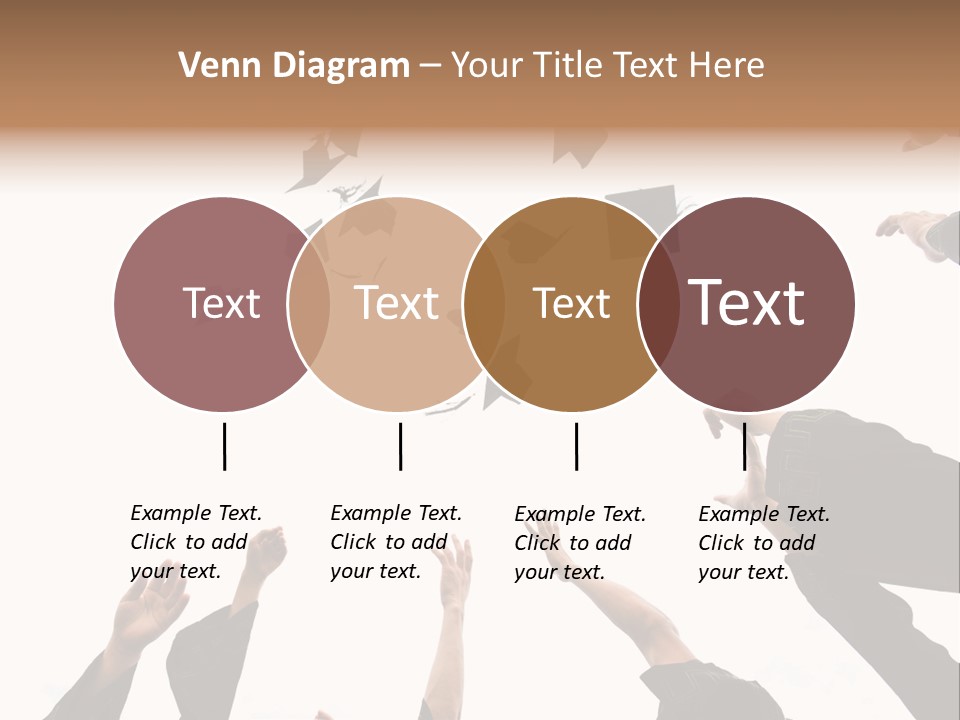 Venn Diagram – Your Title Text Here

Text

Text

Text

Text

Example Text. Click to add your text.

Example Text. Click to add your text.

Example Text. Click to add your text.

Example Text. Click to add your text.